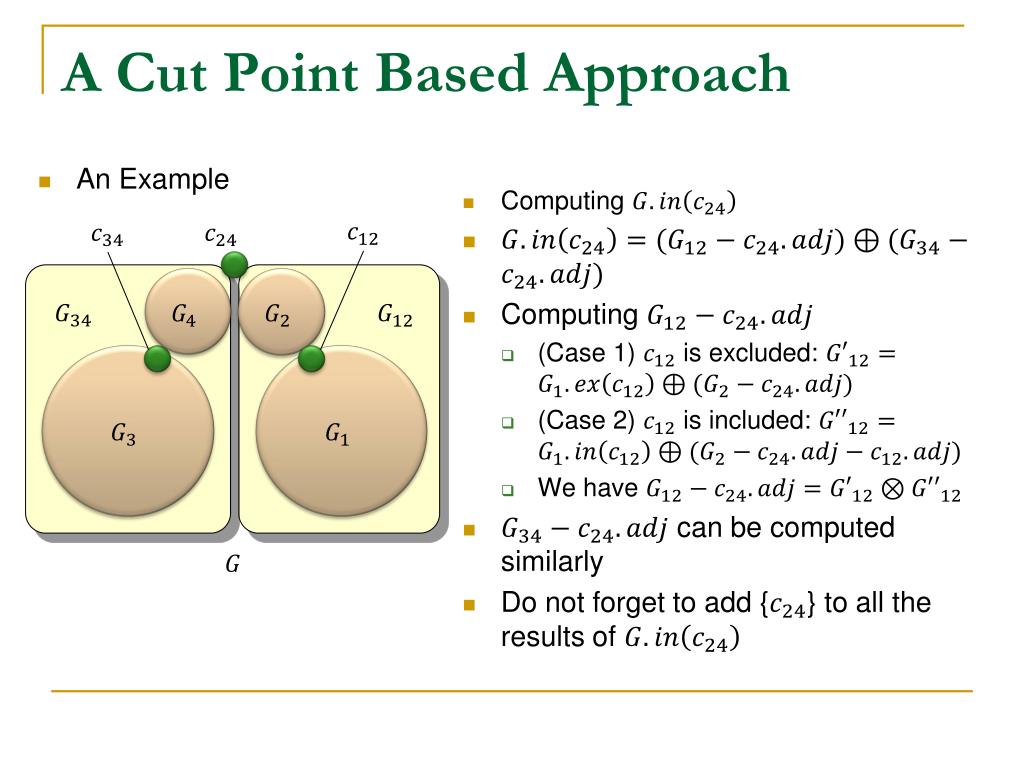 A Cut Point Based Approach

An Example

$c_{34}$ $c_{24}$ $c_{12}$

$G_{34}$ $G_4$ $G_2$ $G_{12}$

$G_3$ $G_1$

$G$

Computing $G.in(c_{24})$

$G.in(c_{24}) = (G_{12} - c_{24}.adj) \oplus (G_{34} - c_{24}.adj)$

Computing $G_{12} - c_{24}.adj$

(Case 1) $c_{12}$ is excluded: $G'_{12} = G_1.ex(c_{12}) \oplus (G_2 - c_{24}.adj)$

(Case 2) $c_{12}$ is included: $G''_{12} = G_1.in(c_{12}) \oplus (G_2 - c_{24}.adj - c_{12}.adj)$

We have $G_{12} - c_{24}.adj = G'_{12} \otimes G''_{12}$

$G_{34} - c_{24}.adj$ can be computed similarly

Do not forget to add $\{c_{24}\}$ to all the results of $G.in(c_{24})$